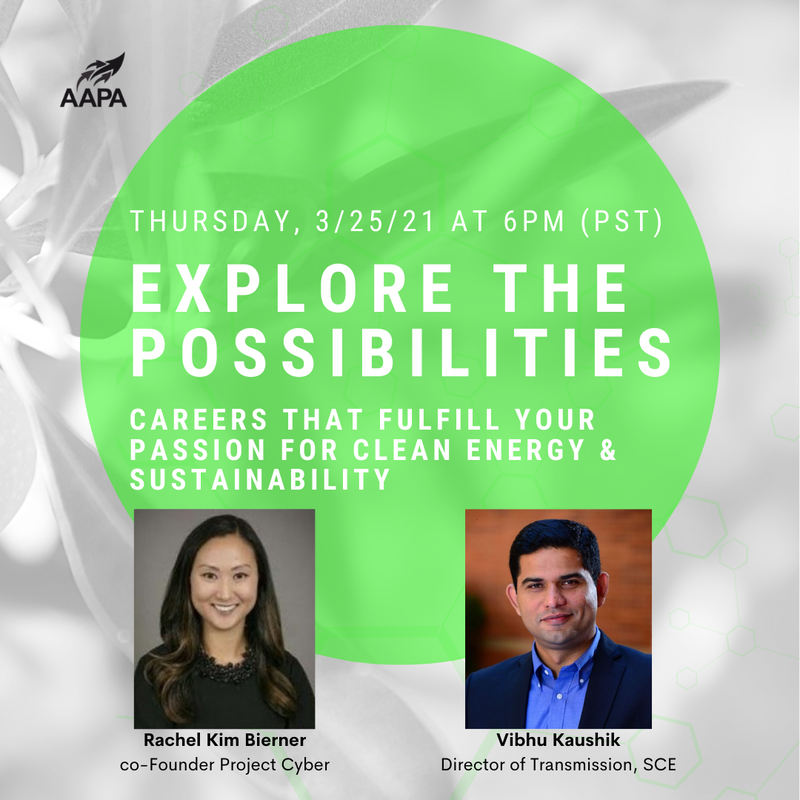 AAPA

THURSDAY, 3/25/21 AT 6PM (PST)

EXPLORE THE POSSIBILITIES

CAREERS THAT FULFILL YOUR PASSION FOR CLEAN ENERGY & SUSTAINABILITY

Rachel Kim Bierner
co-Founder Project Cyber

Vibhu Kaushik
Director of Transmission, SCE